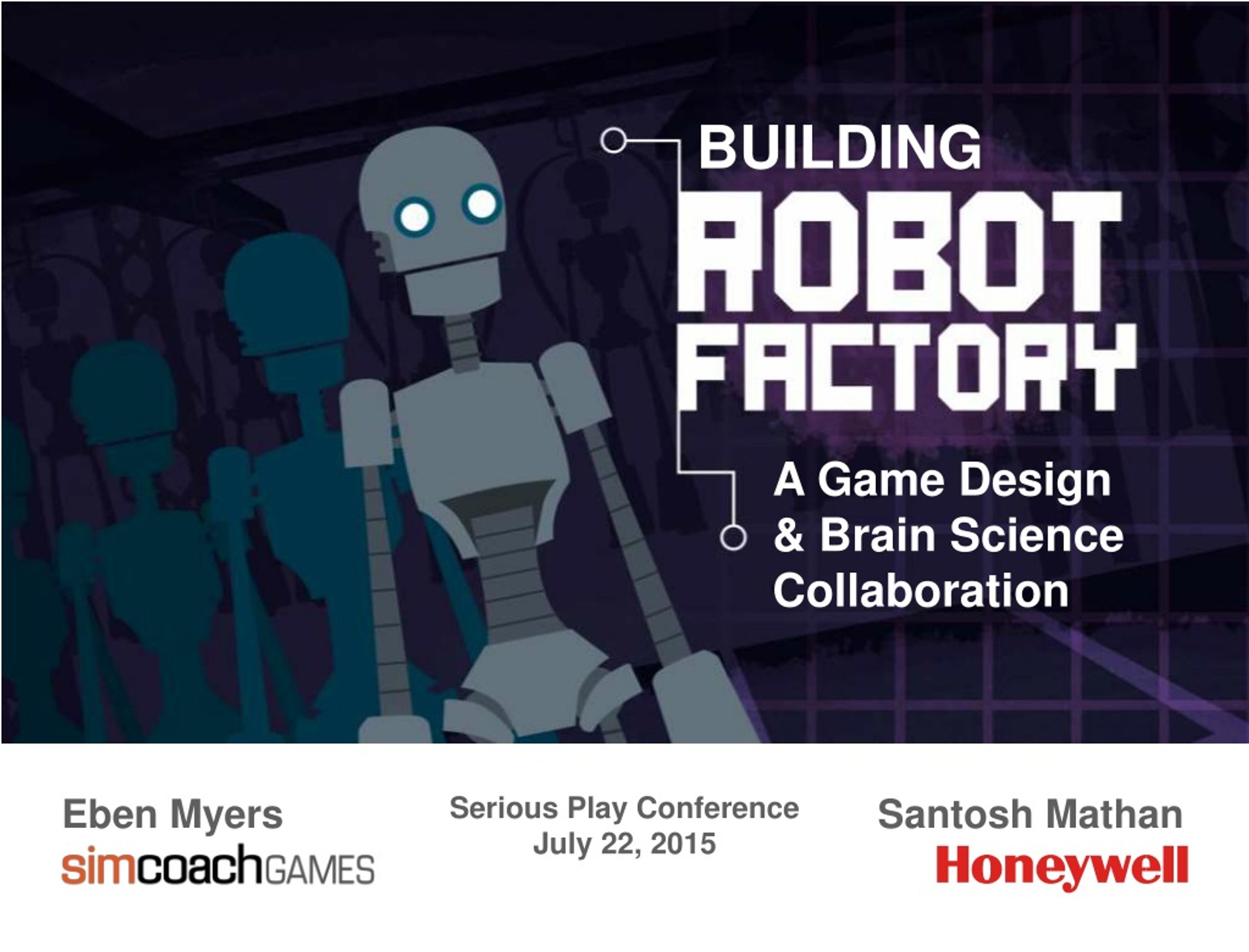 BUILDING
ROBOT
FACTORY

A Game Design
& Brain Science
Collaboration

Eben Myers
simcoachGAMES

Serious Play Conference
July 22, 2015

Santosh Mathan
Honeywell